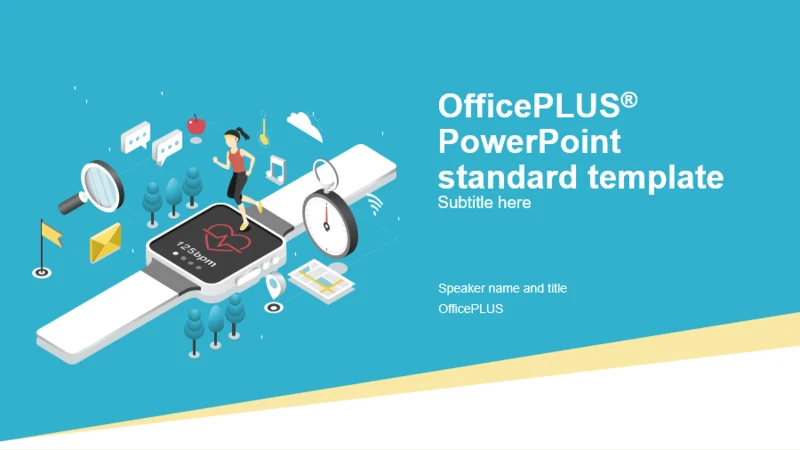 125bpm

OfficePLUS®
PowerPoint
standard template

Subtitle here

Speaker name and title

OfficePLUS